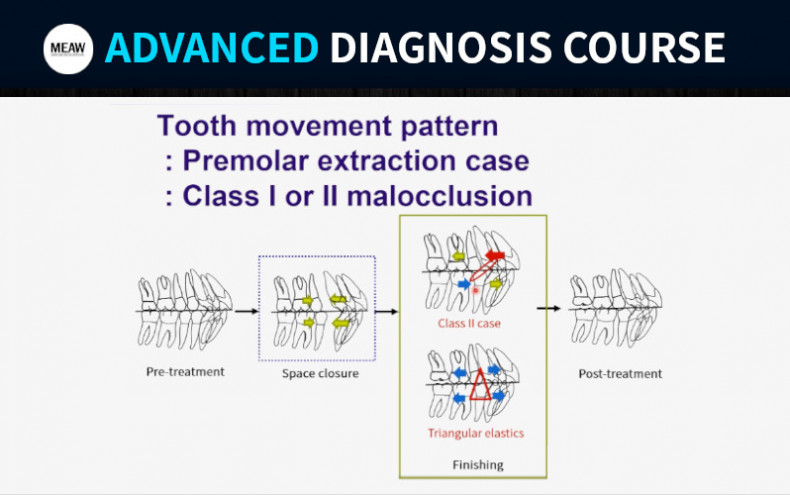 MEAW ADVANCED DIAGNOSIS COURSE

Tooth movement pattern
: Premolar extraction case
: Class I or II malocclusion

Pre-treatment

Space closure

Class II case

Triangular elastics

Finishing

Post-treatment